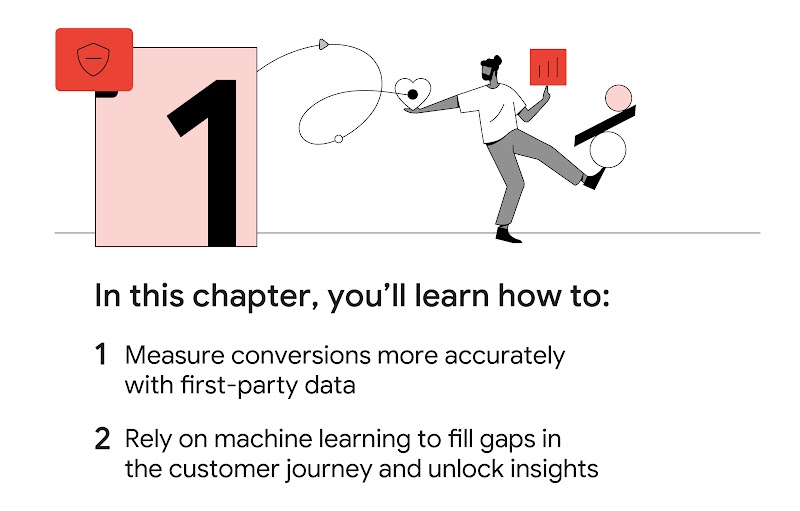 1

In this chapter, you'll learn how to:

1 Measure conversions more accurately with first-party data

2 Rely on machine learning to fill gaps in the customer journey and unlock insights